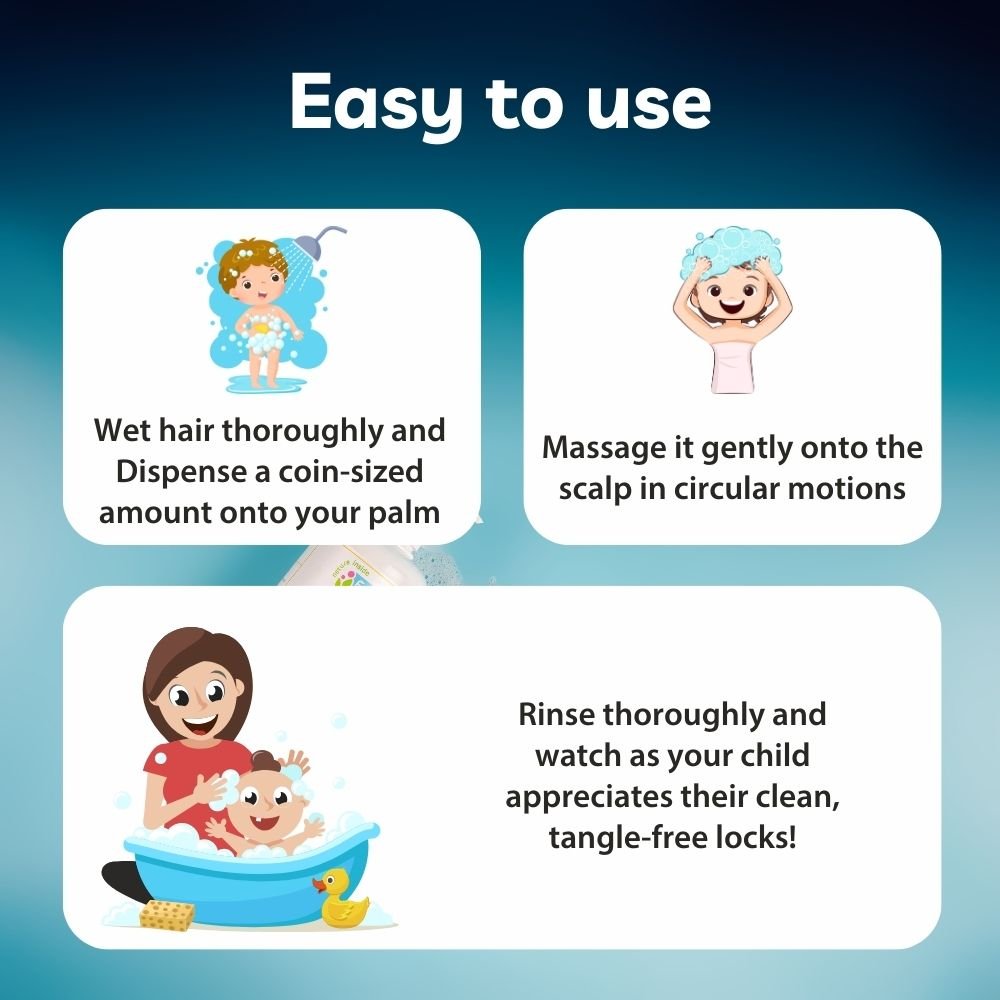 Easy to use

Wet hair thoroughly and Dispense a coin-sized amount onto your palm

Massage it gently onto the scalp in circular motions

Rinse thoroughly and watch as your child appreciates their clean, tangle-free locks!